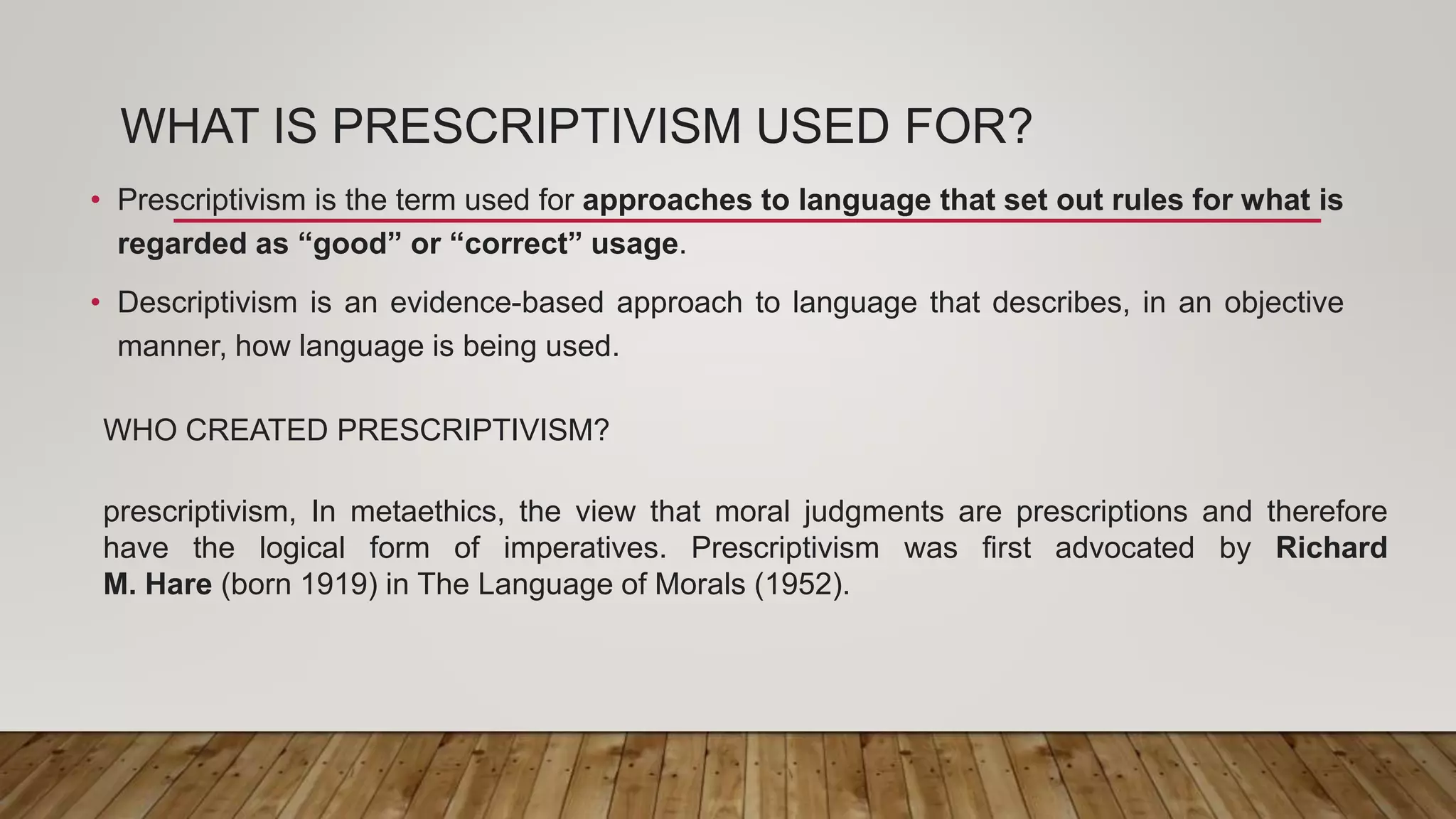 WHAT IS PRESCRIPTIVISM USED FOR?

• Prescriptivism is the term used for approaches to language that set out rules for what is regarded as “good” or “correct” usage.

• Descriptivism is an evidence-based approach to language that describes, in an objective manner, how language is being used.

WHO CREATED PRESCRIPTIVISM?

prescriptivism, In metaethics, the view that moral judgments are prescriptions and therefore have the logical form of imperatives. Prescriptivism was first advocated by Richard M. Hare (born 1919) in The Language of Morals (1952).